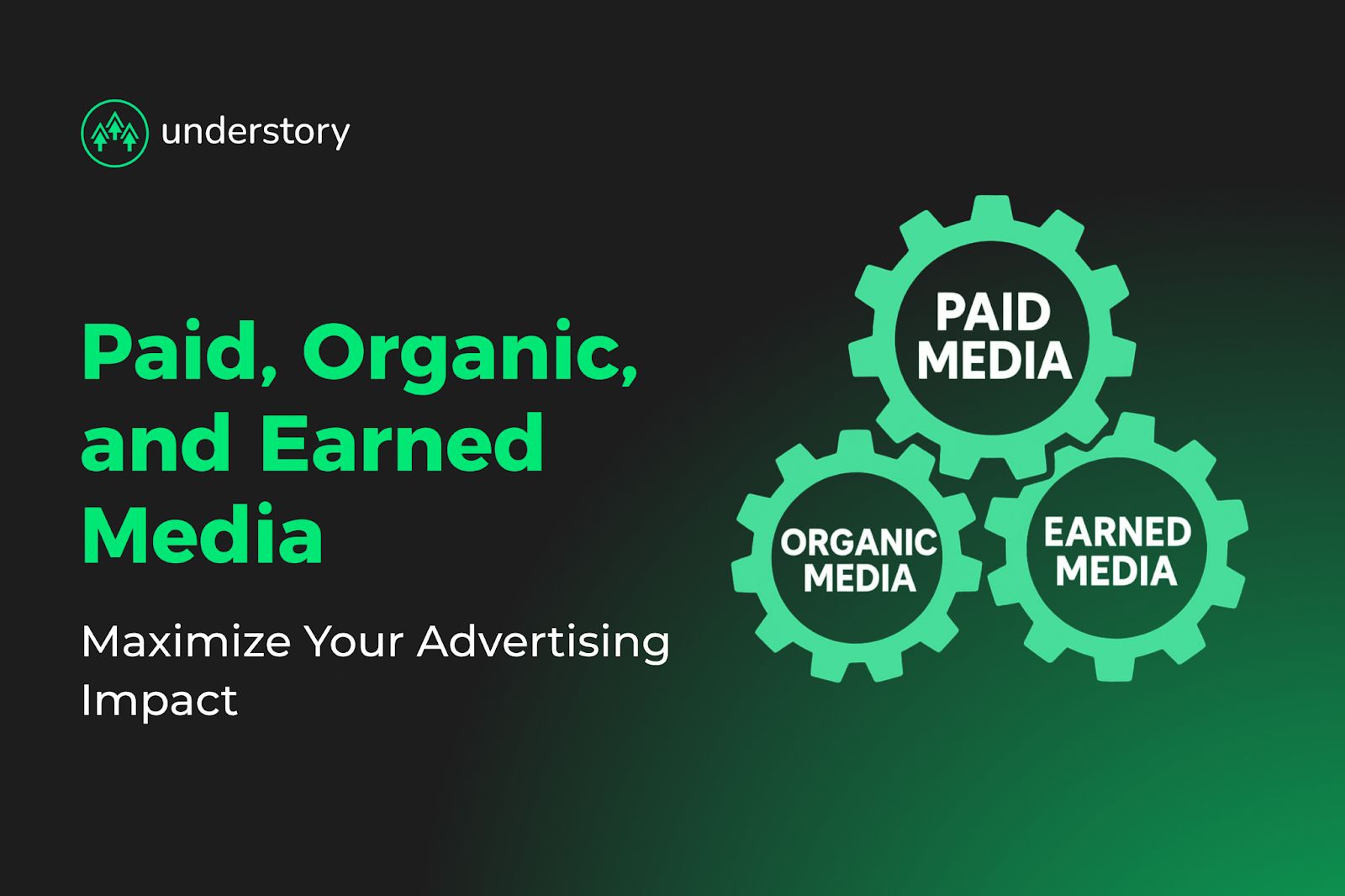 understory

Paid, Organic, and Earned Media

Maximize Your Advertising Impact

PAID MEDIA

ORGANIC MEDIA

EARNED MEDIA